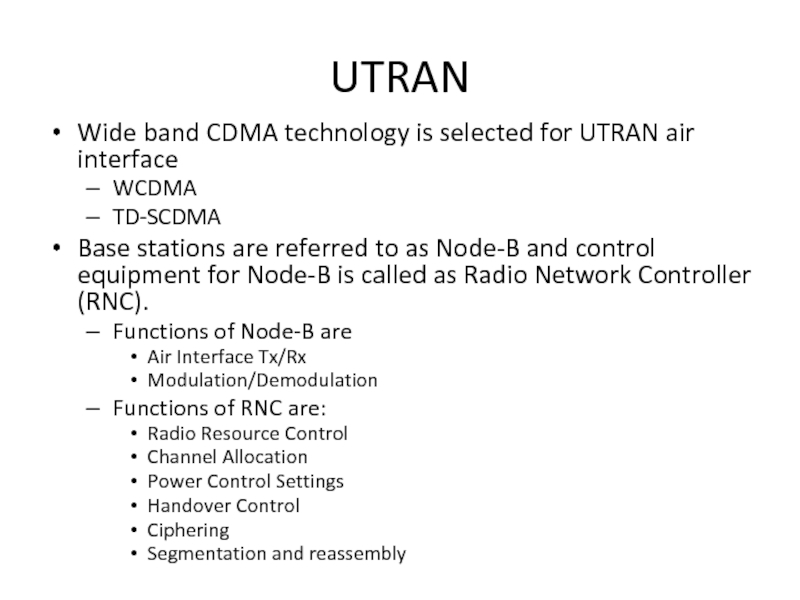 UTRAN

• Wide band CDMA technology is selected for UTRAN air interface
  – WCDMA
  – TD-SCDMA
• Base stations are referred to as Node-B and control equipment for Node-B is called as Radio Network Controller (RNC).
  – Functions of Node-B are
    • Air Interface Tx/Rx
    • Modulation/Demodulation
  – Functions of RNC are:
    • Radio Resource Control
    • Channel Allocation
    • Power Control Settings
    • Handover Control
    • Ciphering
    • Segmentation and reassembly